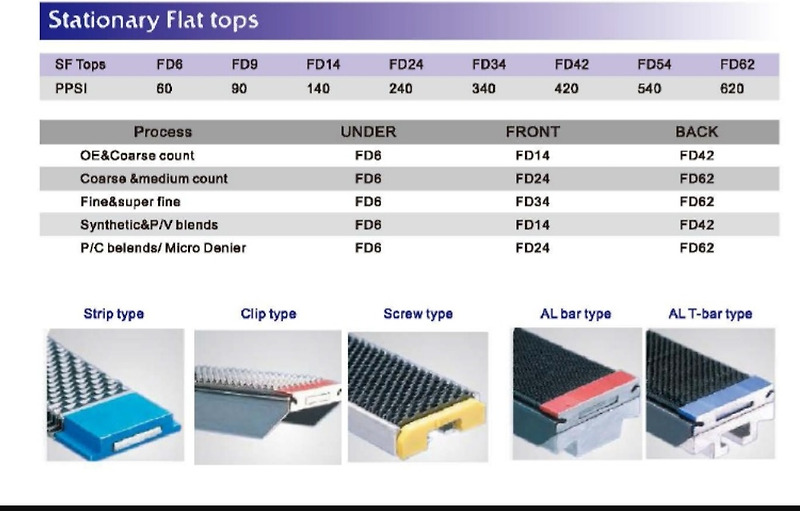 Stationary Flat tops

| SF Tops | FD6 | FD9 | FD14 | FD24 | FD34 | FD42 | FD54 | FD62 |
|---|---|---|---|---|---|---|---|---|
| PPSI | 60 | 90 | 140 | 240 | 340 | 420 | 540 | 620 |

| Process | UNDER | FRONT | BACK |
|---|---|---|---|
| OE&Coarse count | FD6 | FD14 | FD42 |
| Coarse &medium count | FD6 | FD24 | FD62 |
| Fine&super fine | FD6 | FD34 | FD62 |
| Synthetic&P/V blends | FD6 | FD14 | FD42 |
| P/C belends/ Micro Denier | FD6 | FD24 | FD62 |

Strip type

Clip type

Screw type

AL bar type

AL T-bar type